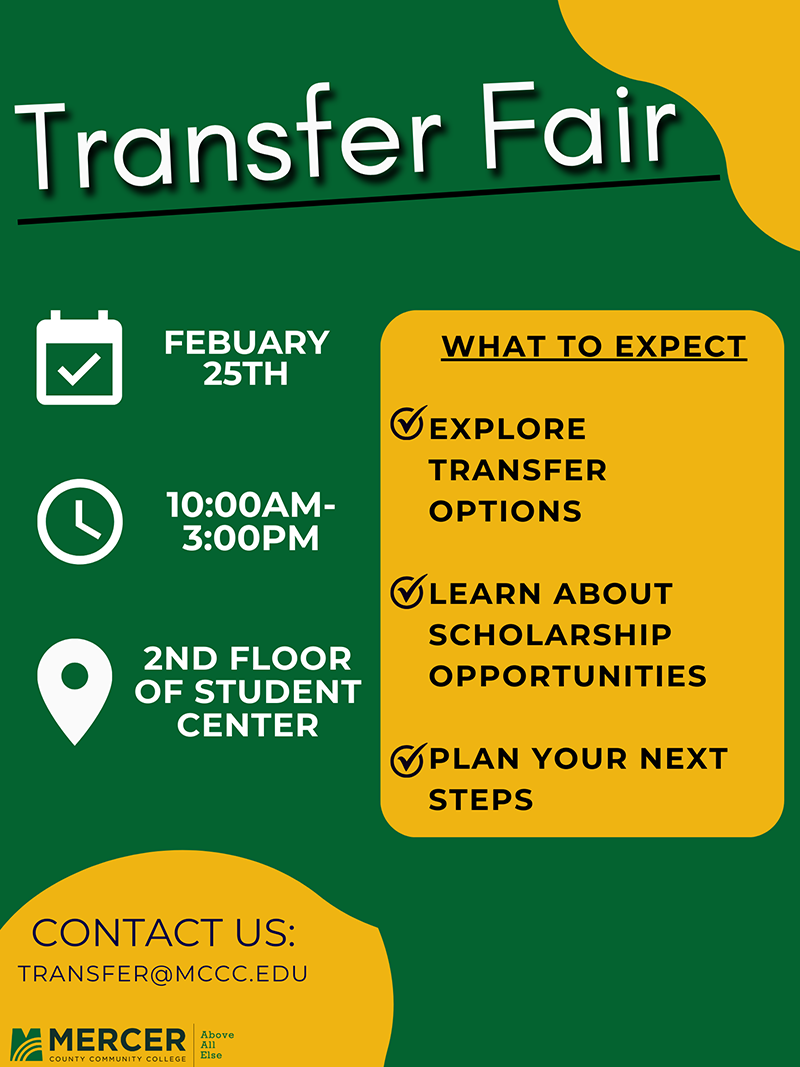 Transfer Fair

FEBUARY 25TH

10:00AM-3:00PM

2ND FLOOR OF STUDENT CENTER

WHAT TO EXPECT

EXPLORE TRANSFER OPTIONS

LEARN ABOUT SCHOLARSHIP OPPORTUNITIES

PLAN YOUR NEXT STEPS

CONTACT US:
TRANSFER@MCCC.EDU

MERCER
COUNTY COMMUNITY COLLEGE
Above All Else